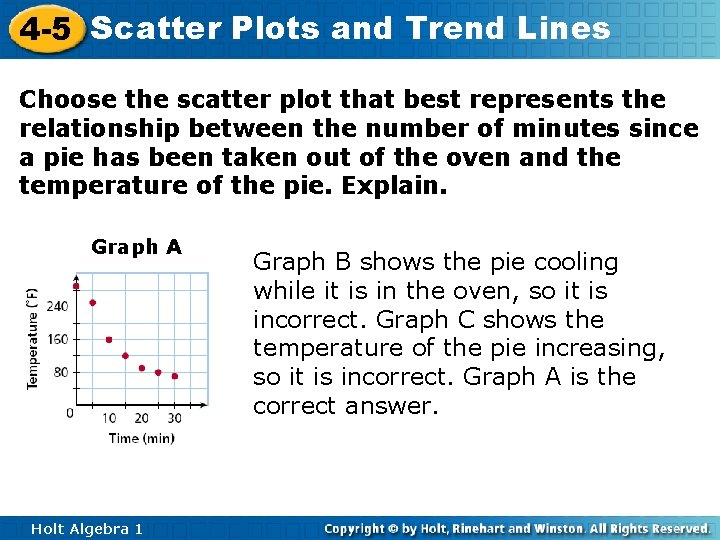 4-5 Scatter Plots and Trend Lines

Choose the scatter plot that best represents the relationship between the number of minutes since a pie has been taken out of the oven and the temperature of the pie. Explain.

Graph A

Temperature (°F)

240

160

80

0

10 20 30

Time (min)

Graph B shows the pie cooling while it is in the oven, so it is incorrect. Graph C shows the temperature of the pie increasing, so it is incorrect. Graph A is the correct answer.

Holt Algebra 1

Copyright © by Holt, Rinehart and Winston. All Rights Reserved.